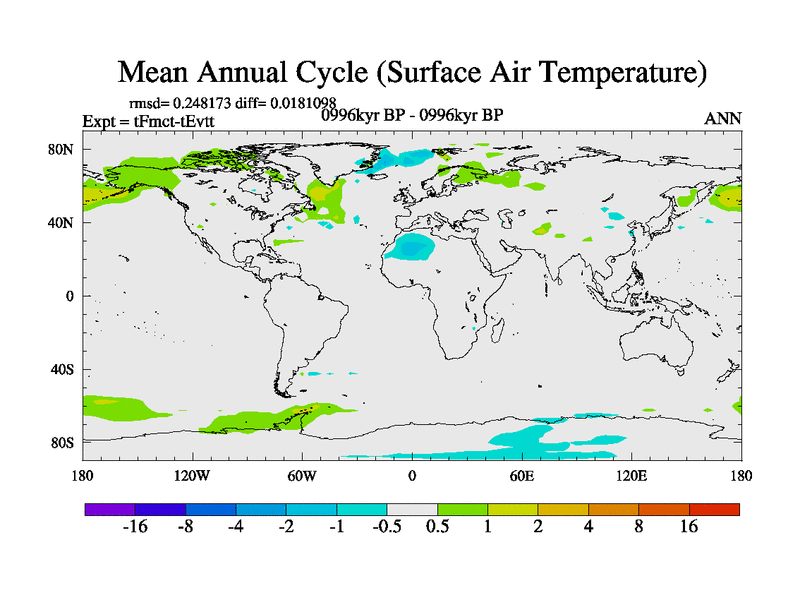 Mean Annual Cycle (Surface Air Temperature)

rmsd= 0.248173 diff= 0.0181098

Expt = tFmct-tEvtt

0996kyr BP - 0996kyr BP

ANN

80N

40N

0

40S

80S

180 120W 60W 0 60E 120E 180

-16 -8 -4 -2 -1 -0.5 0.5 1 2 4 8 16